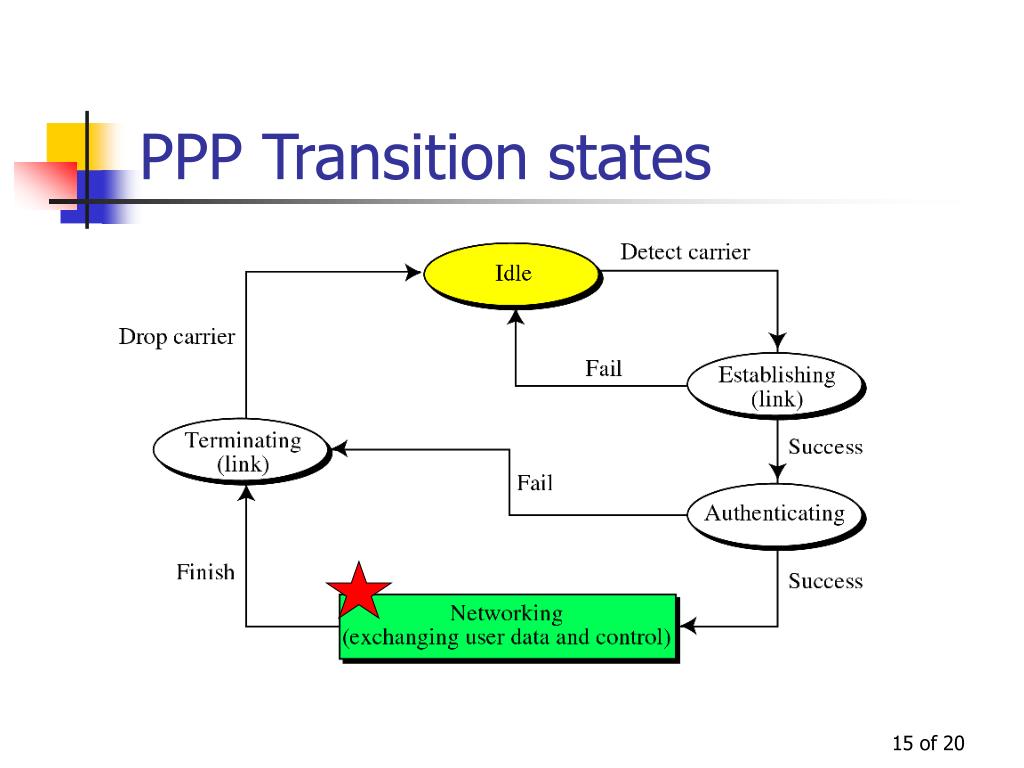 PPP Transition states

Idle

Detect carrier

Drop carrier

Fail

Establishing (link)

Terminating (link)

Success

Fail

Authenticating

Finish

Success

Networking (exchanging user data and control)

15 of 20